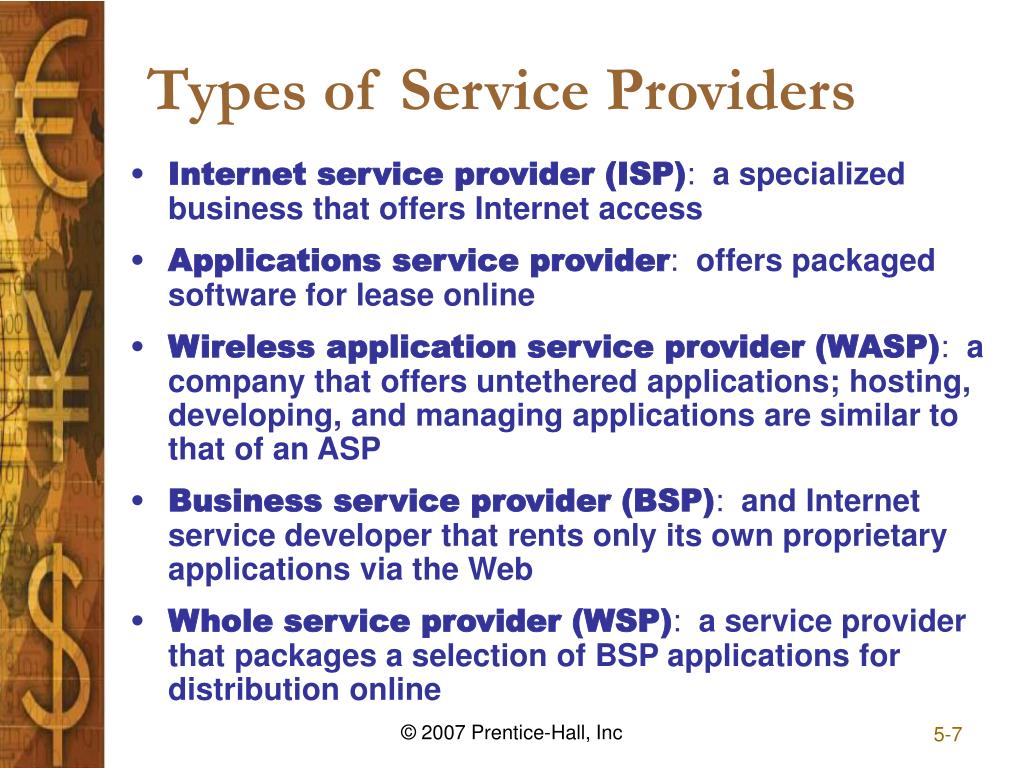 Types of Service Providers

• Internet service provider (ISP): a specialized business that offers Internet access

• Applications service provider: offers packaged software for lease online

• Wireless application service provider (WASP): a company that offers untethered applications; hosting, developing, and managing applications are similar to that of an ASP

• Business service provider (BSP): and Internet service developer that rents only its own proprietary applications via the Web

• Whole service provider (WSP): a service provider that packages a selection of BSP applications for distribution online

© 2007 Prentice-Hall, Inc

5-7